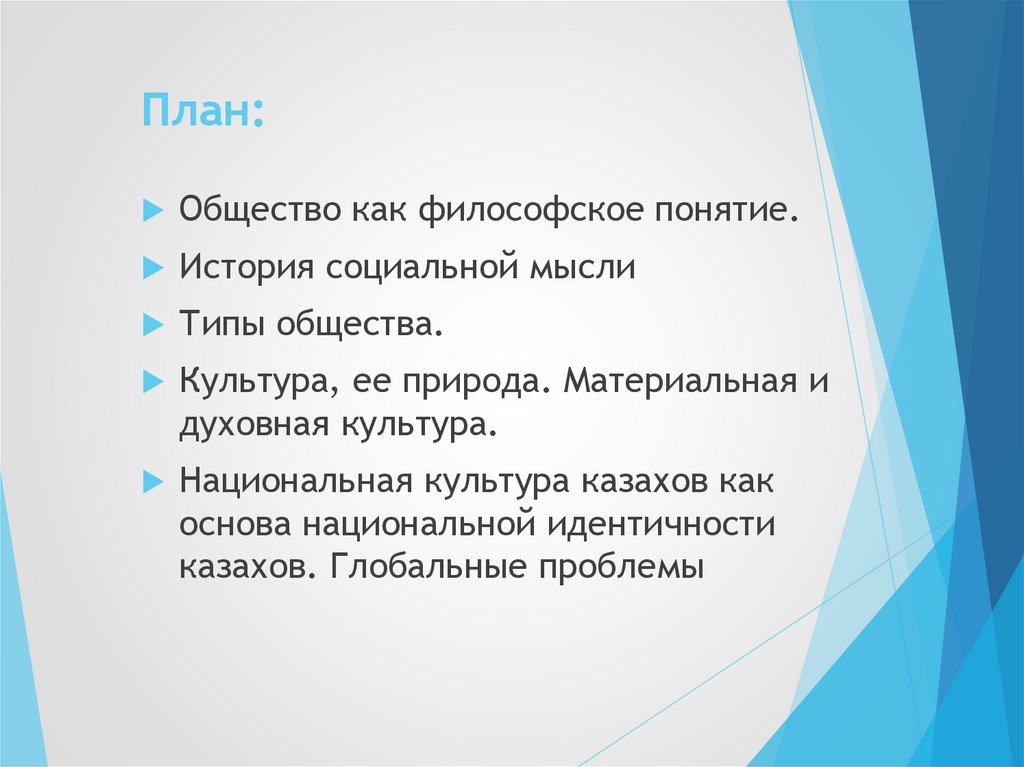 План:

Общество как философское понятие.

История социальной мысли

Типы общества.

Культура, ее природа. Материальная и духовная культура.

Национальная культура казахов как основа национальной идентичности казахов. Глобальные проблемы